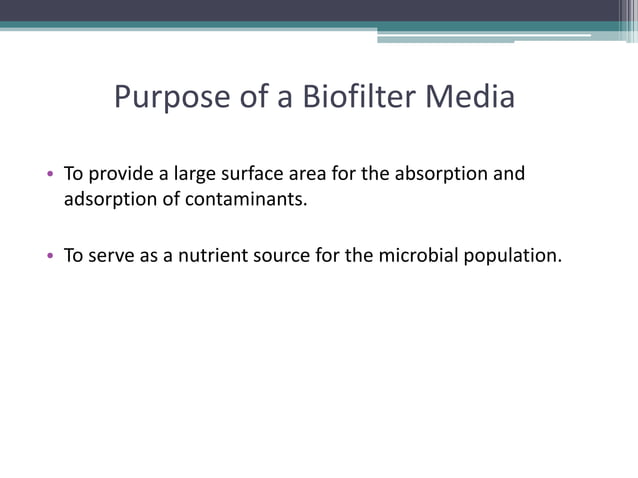 Purpose of a Biofilter Media

• To provide a large surface area for the absorption and adsorption of contaminants.

• To serve as a nutrient source for the microbial population.